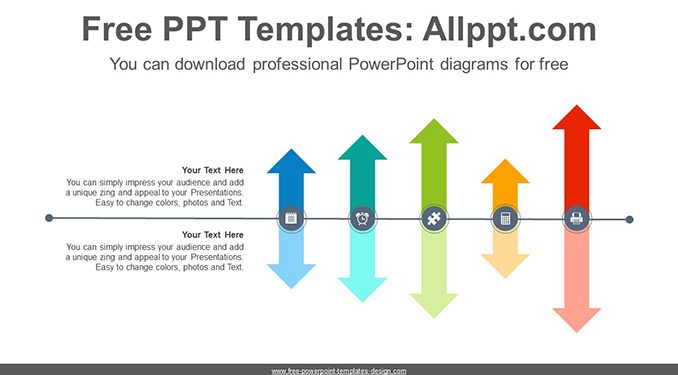 Free PPT Templates: Allppt.com

You can download professional PowerPoint diagrams for free

Your Text Here

You can simply impress your audience and add a unique zing and appeal to your Presentations. Easy to change colors, photos and Text.

Your Text Here

You can simply impress your audience and add a unique zing and appeal to your Presentations. Easy to change colors, photos and Text.

www.free-powerpoint-templates-design.com